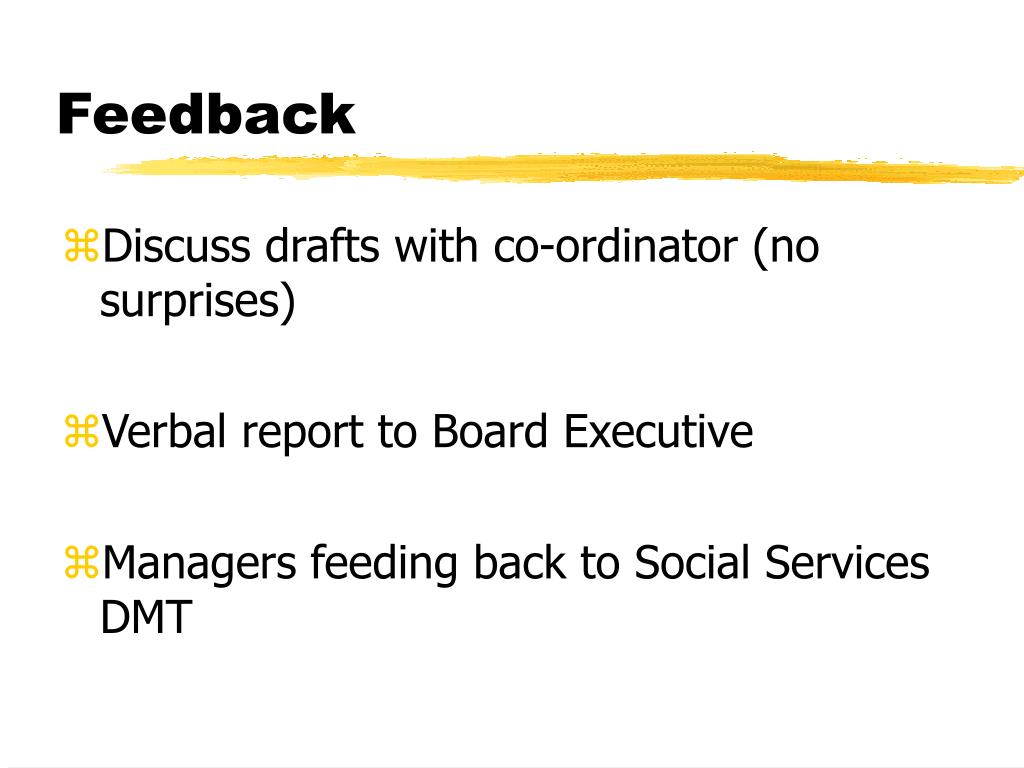 Feedback

⌘Discuss drafts with co-ordinator (no surprises)

⌘Verbal report to Board Executive

⌘Managers feeding back to Social Services DMT